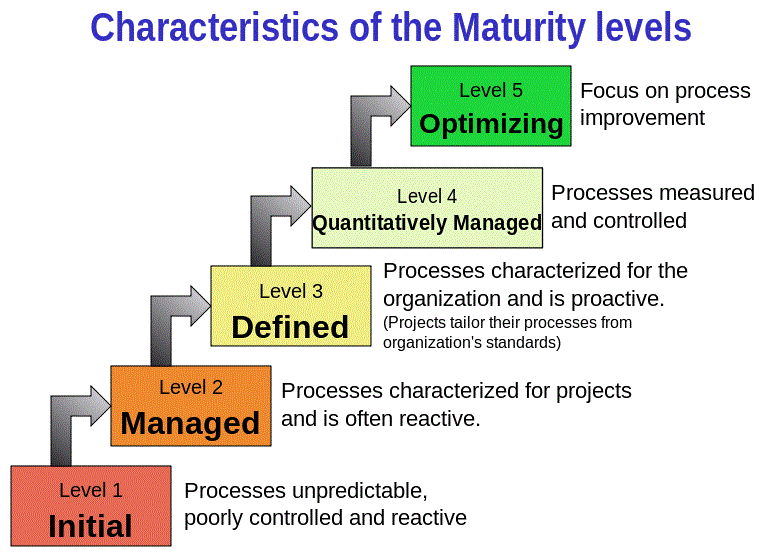 Characteristics of the Maturity levels

Level 5
Optimizing

Focus on process improvement

Level 4
Quantitatively Managed

Processes measured and controlled

Level 3
Defined

Processes characterized for the organization and is proactive.
(Projects tailor their processes from organization's standards)

Level 2
Managed

Processes characterized for projects and is often reactive.

Level 1
Initial

Processes unpredictable, poorly controlled and reactive